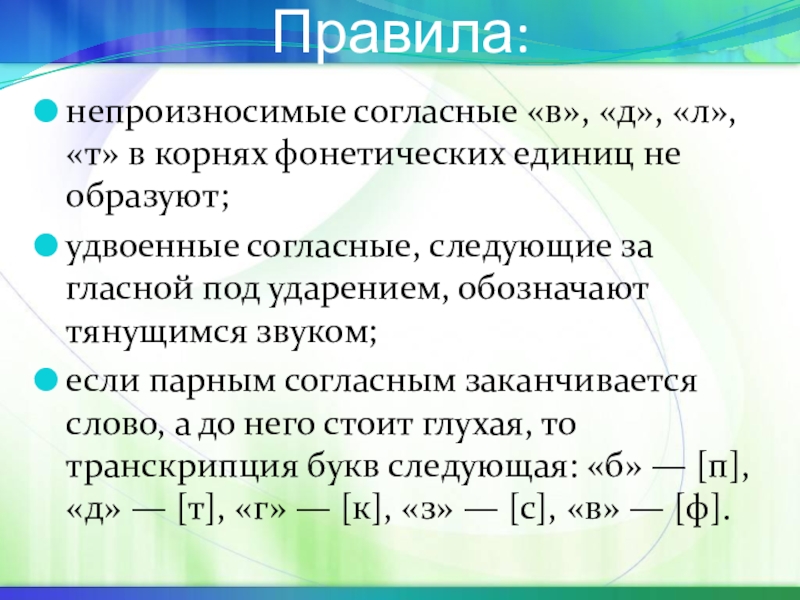 Правила:

непроизносимые согласные «в», «д», «л», «т» в корнях фонетических единиц не образуют;

удвоенные согласные, следующие за гласной под ударением, обозначают тянущимся звуком;

если парным согласным заканчивается слово, а до него стоит глухая, то транскрипция букв следующая: «б» — [п], «д» — [т], «г» — [к], «з» — [с], «в» — [ф].